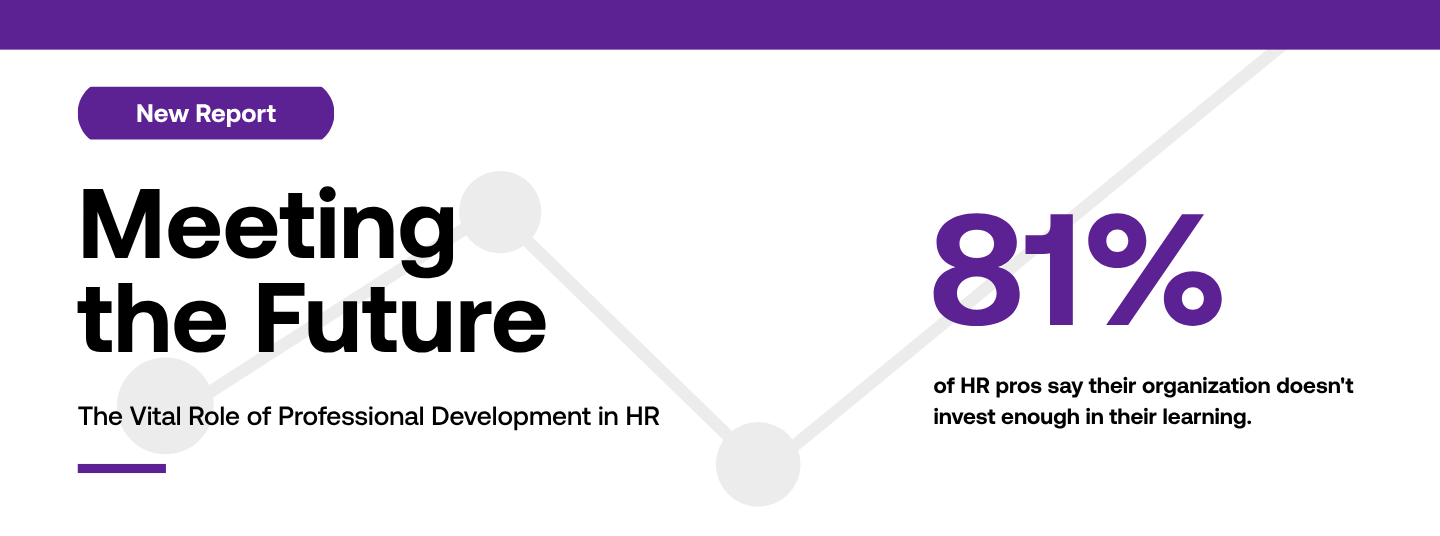 New Report

Meeting the Future

The Vital Role of Professional Development in HR

81%

of HR pros say their organization doesn't invest enough in their learning.